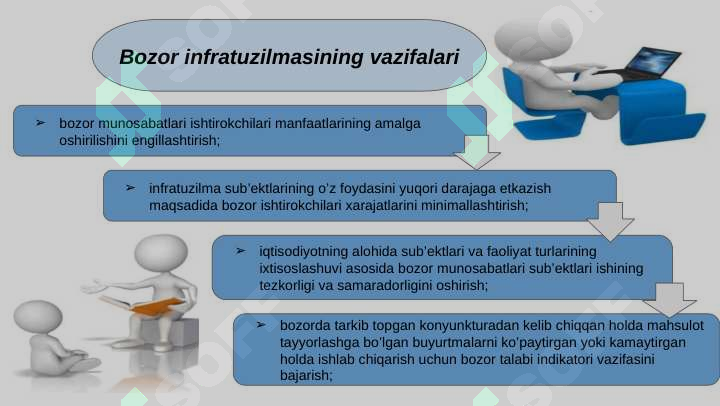 Bozor infratuzilmasining vazifalari

➢ bozor munosabatlari ishtirokchilari manfaatlarining amalga oshirilishini engillashtirish;

➢ infratuzilma sub'ektlarining o'z foydasini yuqori darajaga etkazish maqsadida bozor ishtirokchilari xarajatlarini minimallashtirish;

➢ iqtisodiyotning alohida sub'ektlari va faoliyat turlarining ixtisoslashuvi asosida bozor munosabatlari sub'ektlari ishining tezkorligi va samaradorligini oshirish;

➢ bozorda tarkib topgan konyunkturadan kelib chiqqan holda mahsulot tayyorlashga bo'lgan buyurtmalarni ko'paytirgan yoki kamaytirgan holda ishlab chiqarish uchun bozor talabi indikatori vazifasini bajarish;